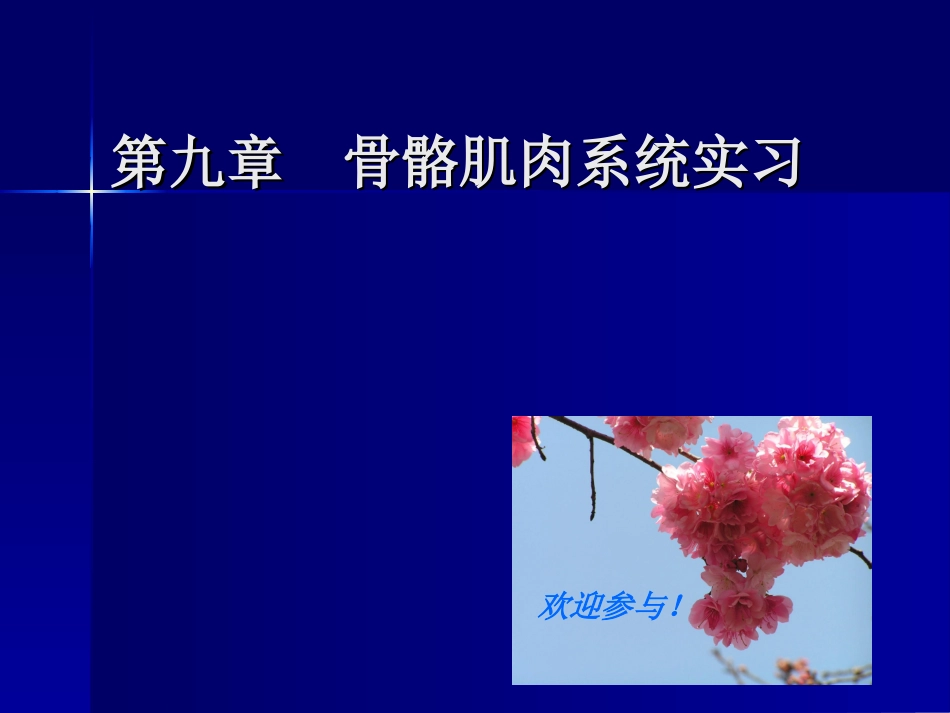 第九章　骨骼肌肉系统实习

欢迎参与！